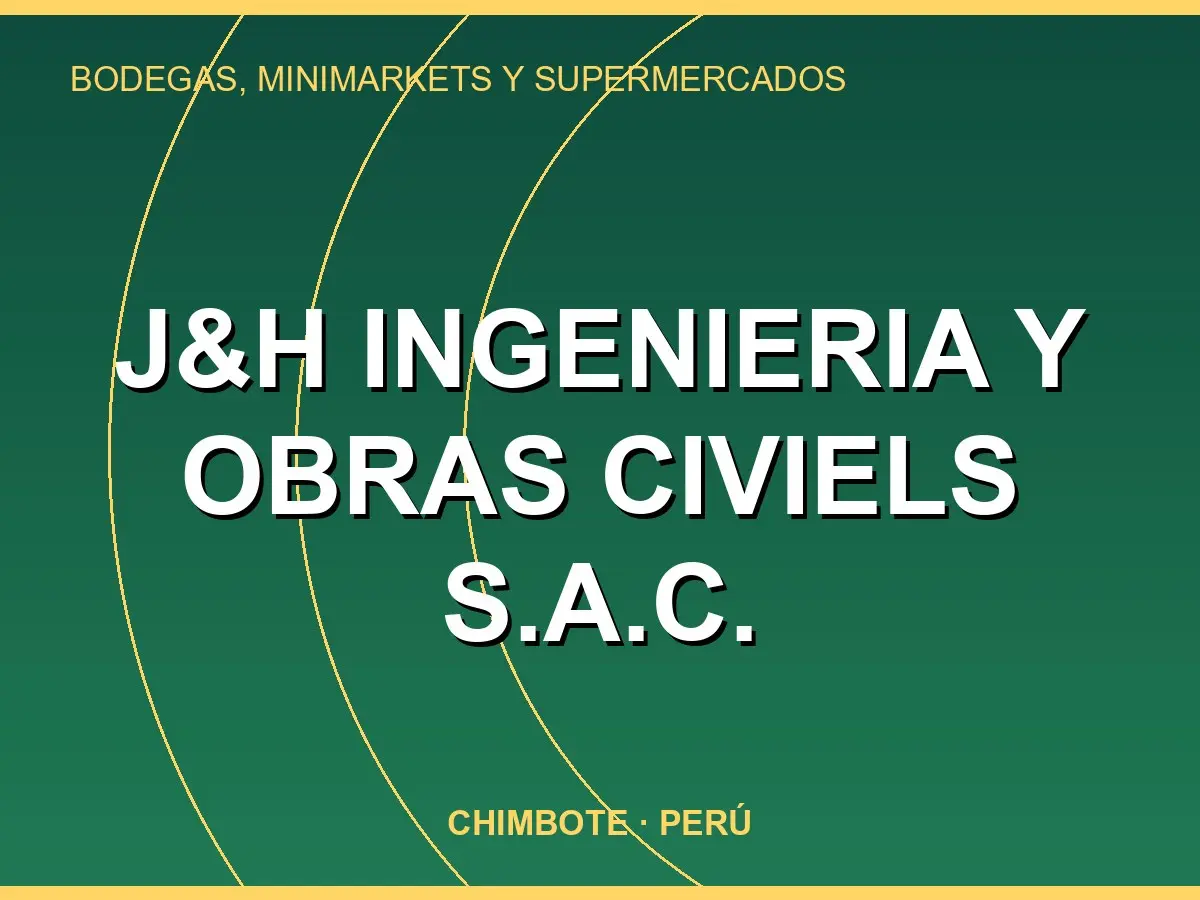 BODEGAS, MINIMARKETS Y SUPERMERCADOS

J&H INGENIERIA Y OBRAS CIVIELS S.A.C.

CHIMBOTE · PERÚ